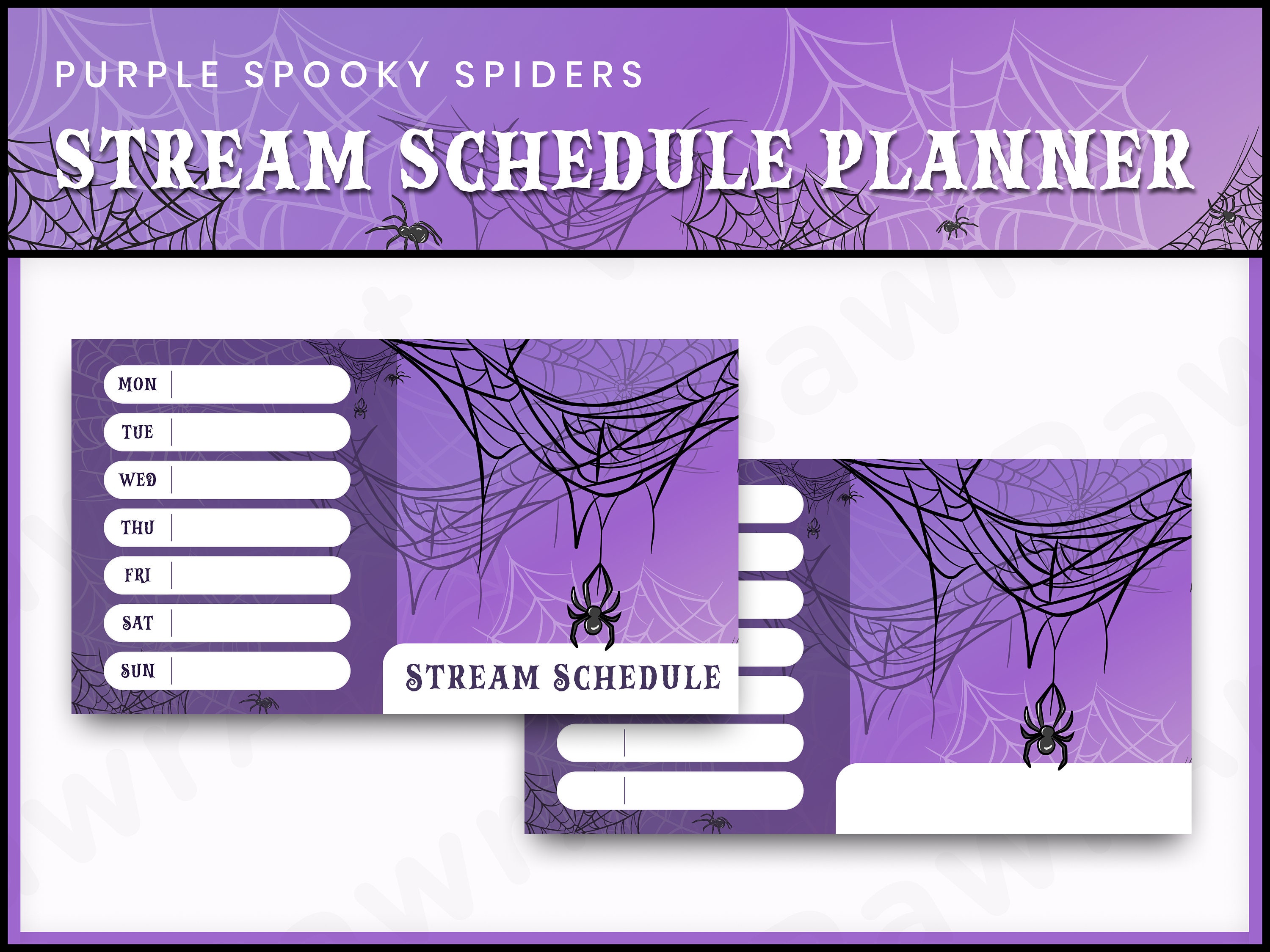 PURPLE SPOOKY SPIDERS

STREAM SCHEDULE PLANNER

MON
TUE
WED
THU
FRI
SAT
SUN

STREAM SCHEDULE